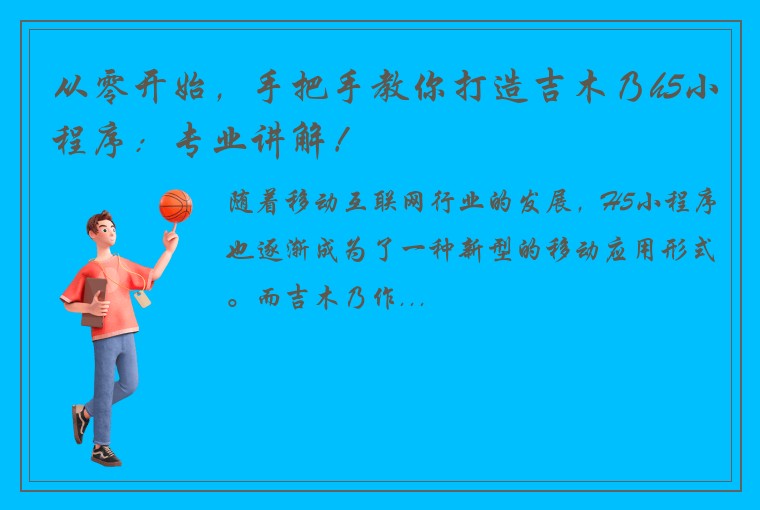 从零开始，手把手教你打造吉木乃h5小程序：专业讲解！

随着移动互联网行业的发展，H5小程序也逐渐成为了一种新型的移动应用形式。而吉木乃作...